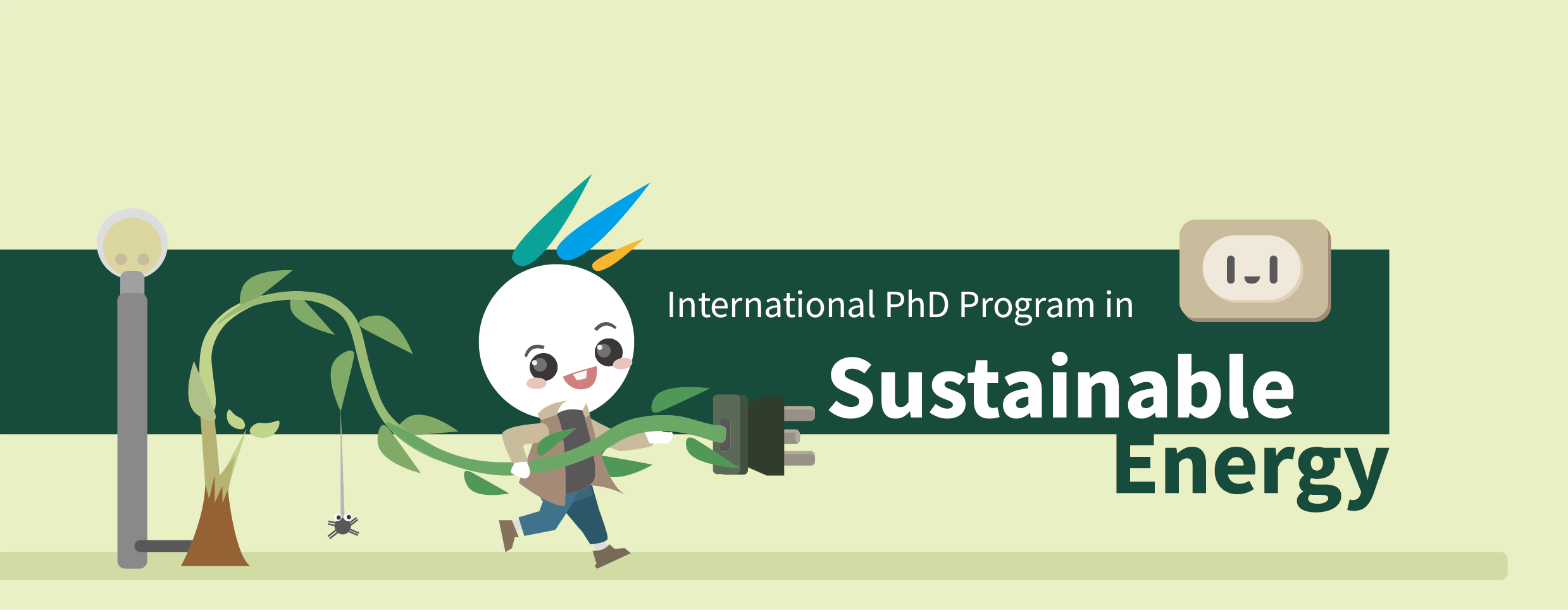 International PhD Program in
Sustainable
Energy